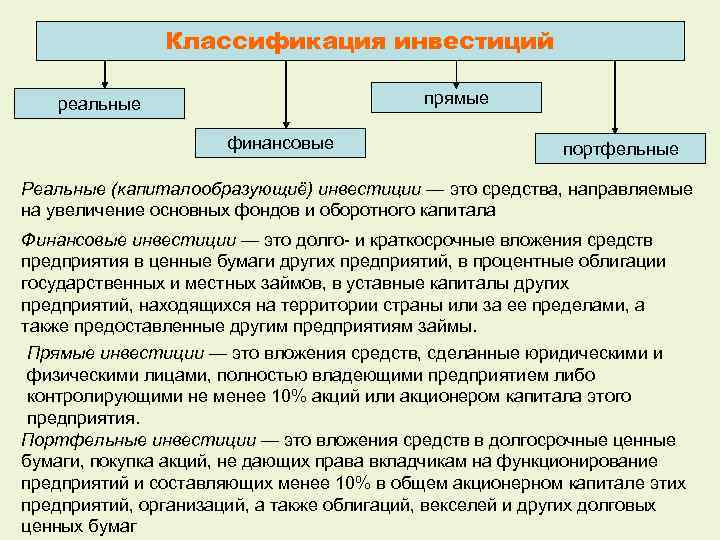 Классификация инвестиций

реальные

финансовые

прямые

портфельные

Реальные (капиталообразующиё) инвестиции — это средства, направляемые на увеличение основных фондов и оборотного капитала

Финансовые инвестиции — это долго- и краткосрочные вложения средств предприятия в ценные бумаги других предприятий, в процентные облигации государственных и местных займов, в уставные капиталы других предприятий, находящихся на территории страны или за ее пределами, а также предоставленные другим предприятиям займы.

Прямые инвестиции — это вложения средств, сделанные юридическими и физическими лицами, полностью владеющими предприятием либо контролирующими не менее 10% акций или акционером капитала этого предприятия.

Портфельные инвестиции — это вложения средств в долгосрочные ценные бумаги, покупка акций, не дающих права вкладчикам на функционирование предприятий и составляющих менее 10% в общем акционерном капитале этих предприятий, организаций, а также облигаций, векселей и других долговых ценных бумаг